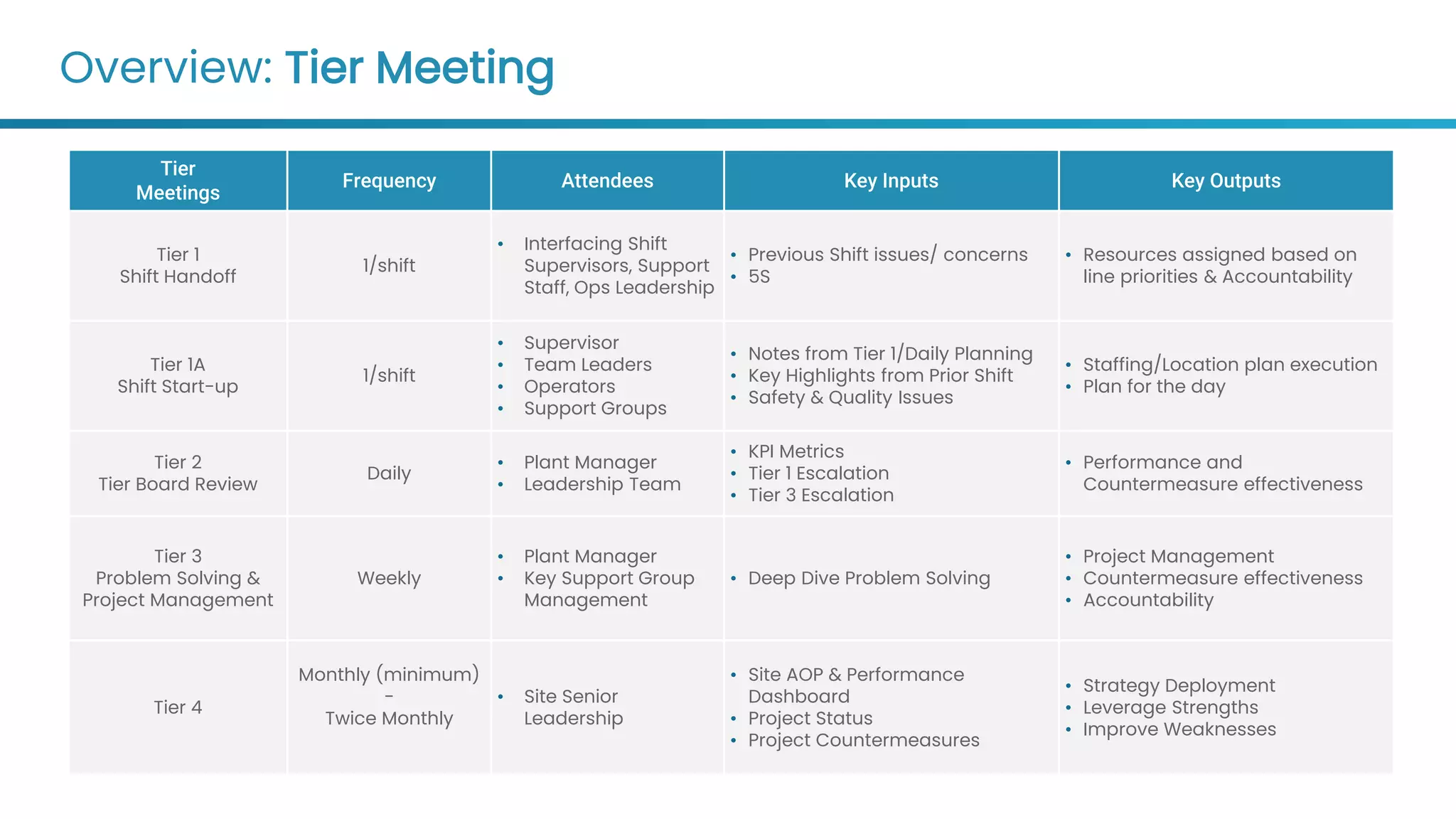 Overview: Tier Meeting

| Tier Meetings | Frequency | Attendees | Key Inputs | Key Outputs |
|---|---|---|---|---|
| Tier 1 Shift Handoff | 1/shift | • Interfacing Shift Supervisors, Support Staff, Ops Leadership | • Previous Shift issues/ concerns • 5S | • Resources assigned based on line priorities & Accountability |
| Tier 1A Shift Start-up | 1/shift | • Supervisor • Team Leaders • Operators • Support Groups | • Notes from Tier 1/Daily Planning • Key Highlights from Prior Shift • Safety & Quality Issues | • Staffing/Location plan execution • Plan for the day |
| Tier 2 Tier Board Review | Daily | • Plant Manager • Leadership Team | • KPI Metrics • Tier 1 Escalation • Tier 3 Escalation | • Performance and Countermeasure effectiveness |
| Tier 3 Problem Solving & Project Management | Weekly | • Plant Manager • Key Support Group Management | • Deep Dive Problem Solving | • Project Management • Countermeasure effectiveness • Accountability |
| Tier 4 | Monthly (minimum) - Twice Monthly | • Site Senior Leadership | • Site AOP & Performance Dashboard • Project Status • Project Countermeasures | • Strategy Deployment • Leverage Strengths • Improve Weaknesses |